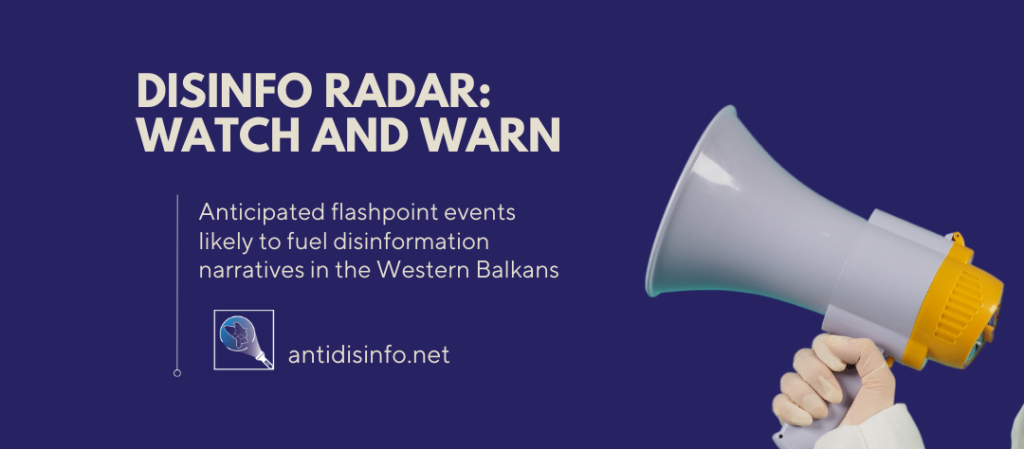 DISINFO RADAR: WATCH AND WARN

Anticipated flashpoint events likely to fuel disinformation narratives in the Western Balkans

antidisinfo.net